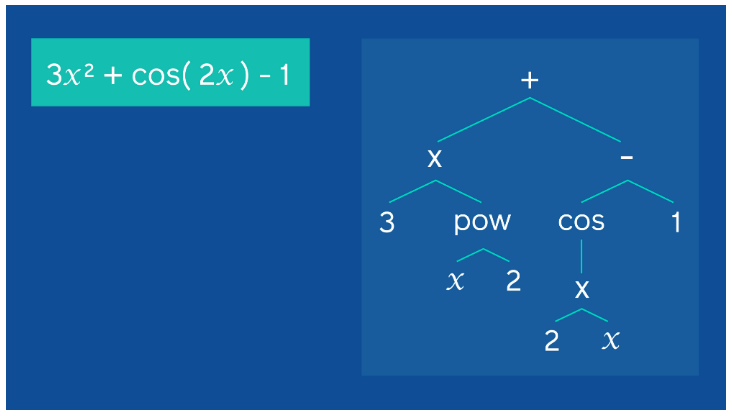 $3x^2 + \cos(2x) - 1$

+

x

-

3

pow

cos

1

$x$

2

x

2

$x$